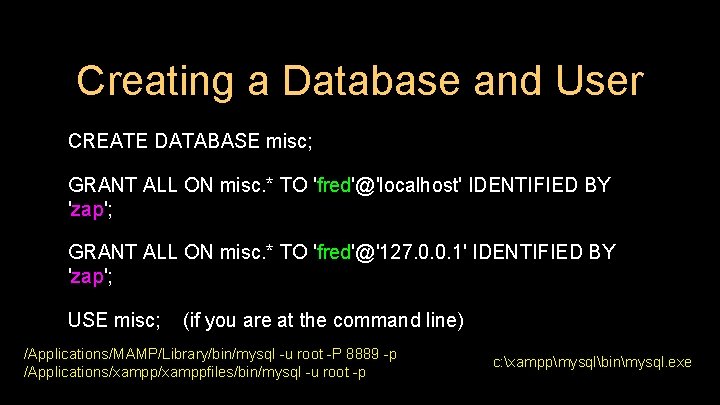 Creating a Database and User

CREATE DATABASE misc;

GRANT ALL ON misc.* TO 'fred'@'localhost' IDENTIFIED BY 'zap';

GRANT ALL ON misc.* TO 'fred'@'127.0.0.1' IDENTIFIED BY 'zap';

USE misc; (if you are at the command line)

/Applications/MAMP/Library/bin/mysql -u root -P 8889 -p
/Applications/xampp/xamppfiles/bin/mysql -u root -p

c:\xampp\mysql\bin\mysql.exe